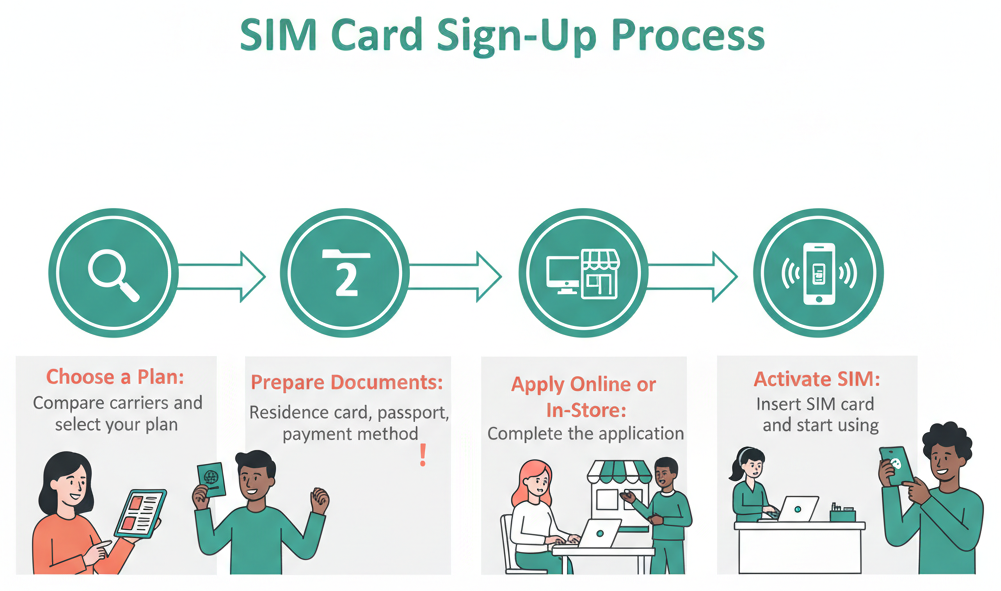 SIM Card Sign-Up Process

2

Choose a Plan:
Compare carriers and select your plan

Prepare Documents:
Residence card, passport, payment method

!

Apply Online or In-Store:
Complete the application

Activate SIM:
Insert SIM card and start using